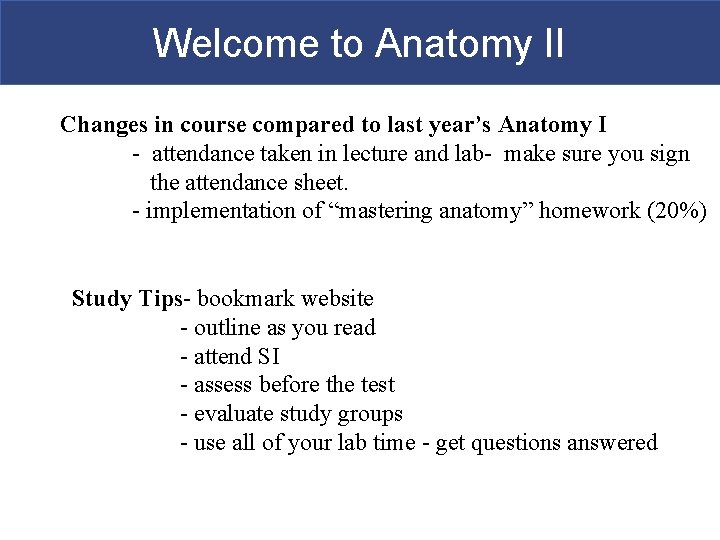 Welcome to Anatomy II

Changes in course compared to last year's Anatomy I
- attendance taken in lecture and lab- make sure you sign the attendance sheet.
- implementation of "mastering anatomy" homework (20%)

Study Tips- bookmark website
- outline as you read
- attend SI
- assess before the test
- evaluate study groups
- use all of your lab time - get questions answered